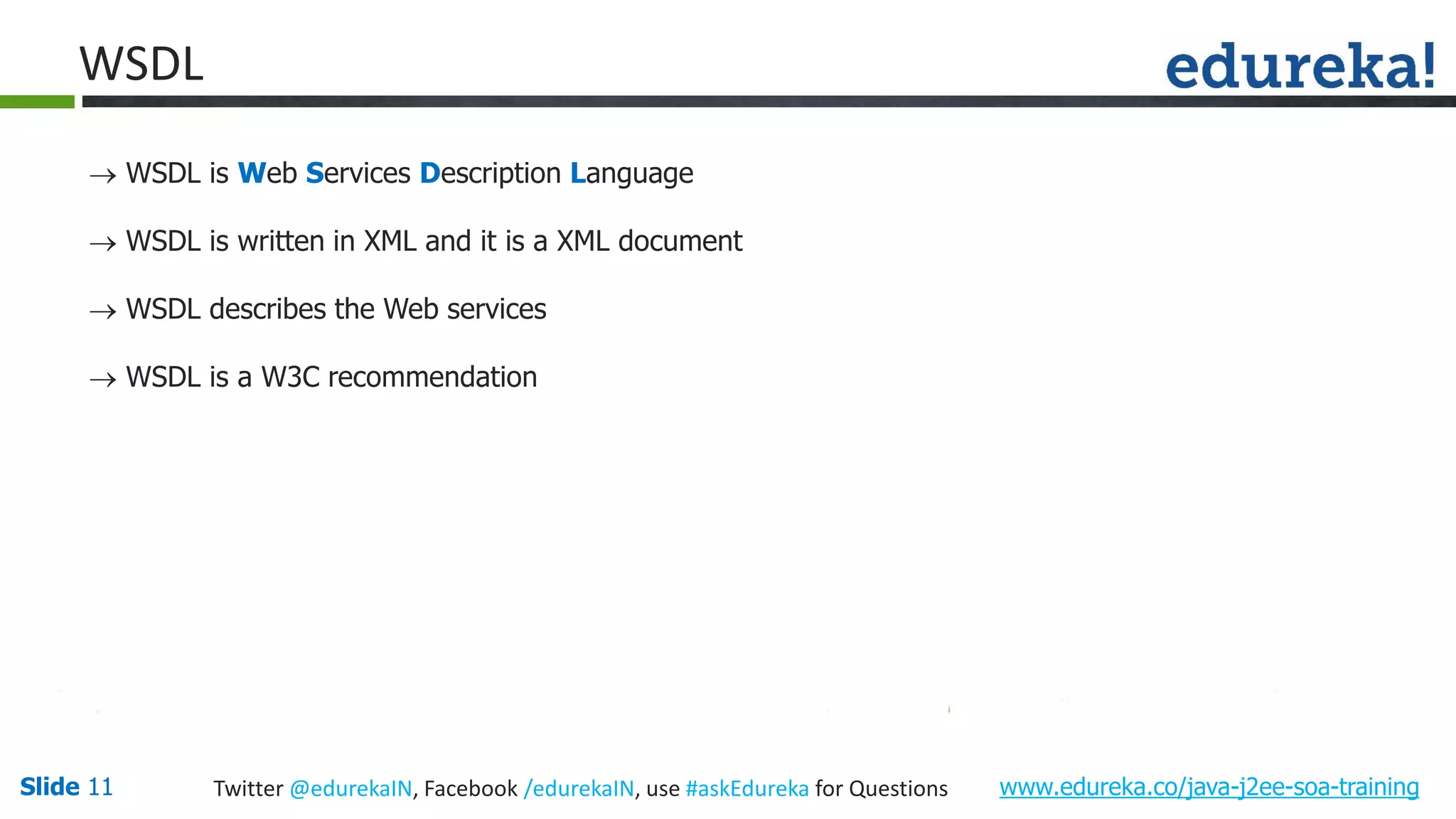 WSDL

edureka!

→ WSDL is Web Services Description Language

→ WSDL is written in XML and it is a XML document

→ WSDL describes the Web services

→ WSDL is a W3C recommendation

Slide 11

Twitter @edurekaIN, Facebook /edurekaIN, use #askEdureka for Questions

www.edureka.co/java-j2ee-soa-training